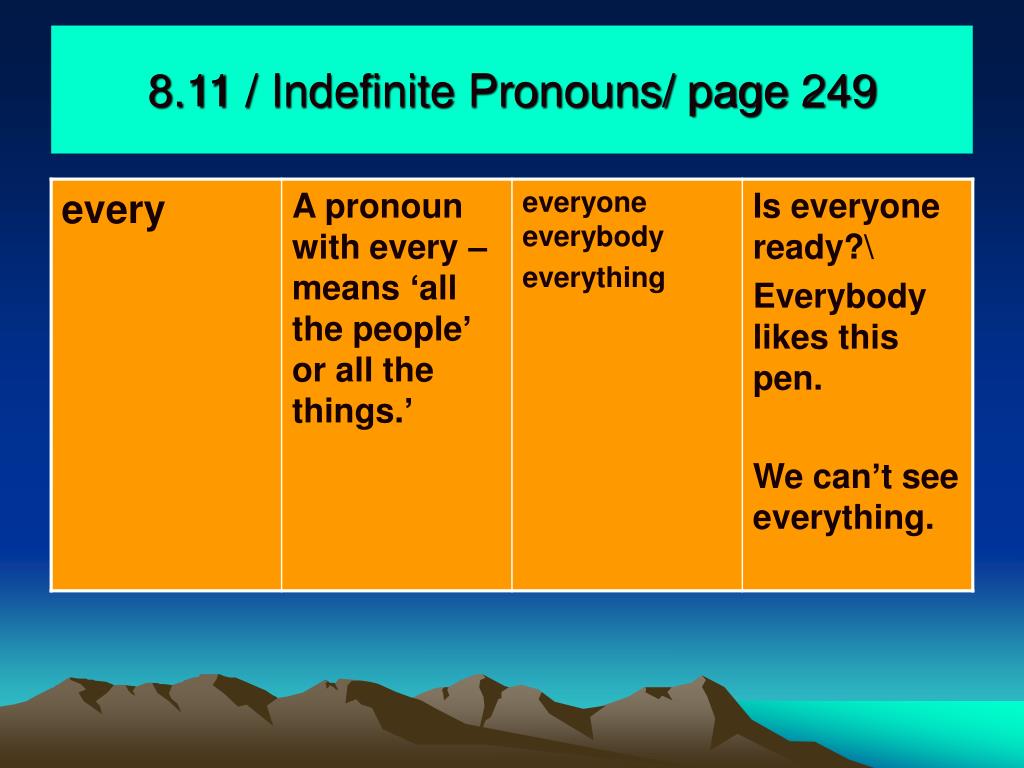 8.11 / Indefinite Pronouns/ page 249

| every | A pronoun with every – means ‘all the people’ or all the things.’ | everyone everybody everything | Is everyone ready?\ Everybody likes this pen. We can’t see everything. |
|---|---|---|---|